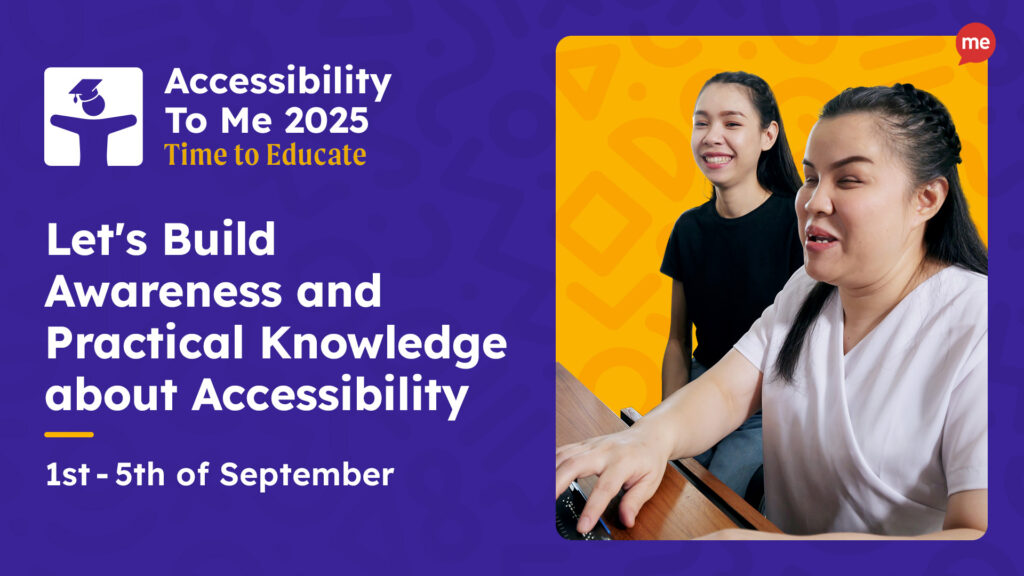 Accessibility To Me 2025
Time to Educate

Let's Build Awareness and Practical Knowledge about Accessibility

1st - 5th of September

me